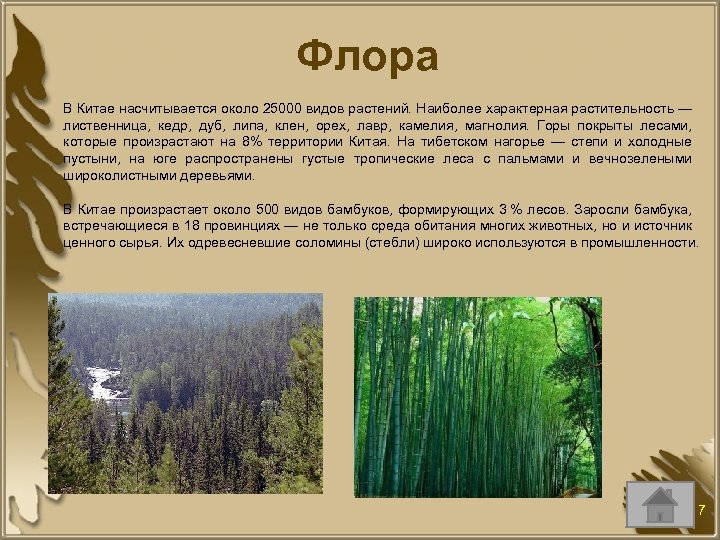 Флора

В Китае насчитывается около 25000 видов растений. Наиболее характерная растительность — лиственница, кедр, дуб, липа, клен, орех, лавр, камелия, магнолия. Горы покрыты лесами, которые произрастают на 8% территории Китая. На тибетском нагорье — степи и холодные пустыни, на юге распространены густые тропические леса с пальмами и вечнозелеными широколистными деревьями.

В Китае произрастает около 500 видов бамбуков, формирующих 3 % лесов. Заросли бамбука, встречающиеся в 18 провинциях — не только среда обитания многих животных, но и источник ценного сырья. Их одревесневшие соломины (стебли) широко используются в промышленности.

7